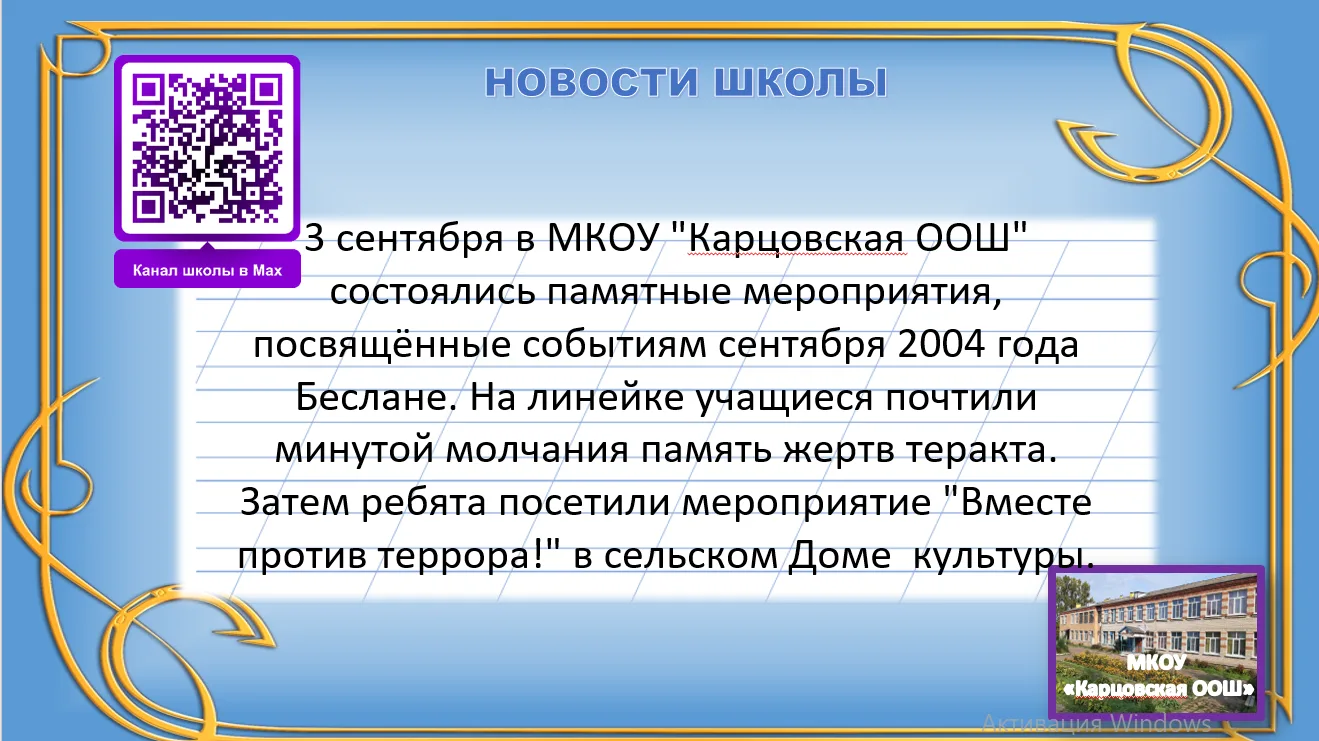 НОВОСТИ ШКОЛЫ

Канал школы в Max

3 сентября в МКОУ "Карцовская ООШ" состоялись памятные мероприятия, посвящённые событиям сентября 2004 года Беслане. На линейке учащиеся почтили минутой молчания память жертв теракта. Затем ребята посетили мероприятие "Вместе против террора!" в сельском Доме культуры.

МКОУ «Карцовская ООШ»

Активация Windows